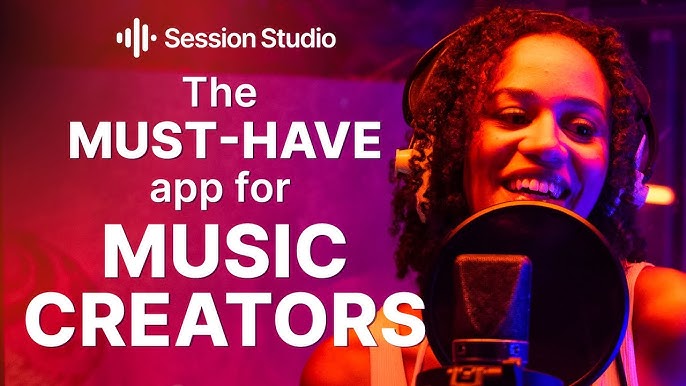 Session Studio

The MUST-HAVE app for MUSIC CREATORS